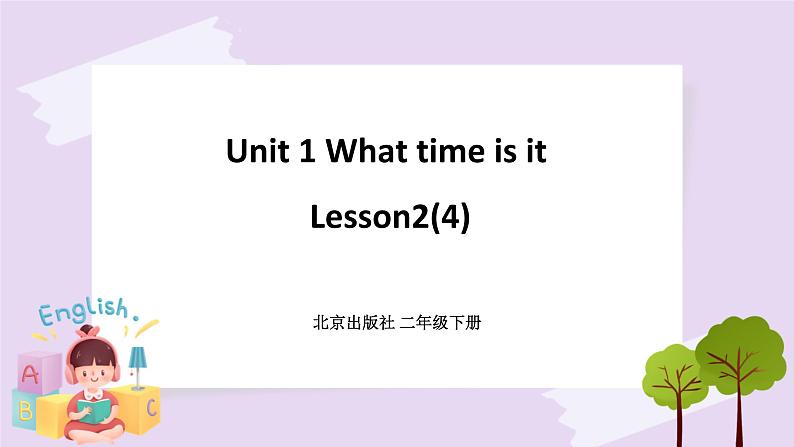 Unit 1 What time is it

Lesson2(4)

北京出版社 二年级下册

English.

A

B

C